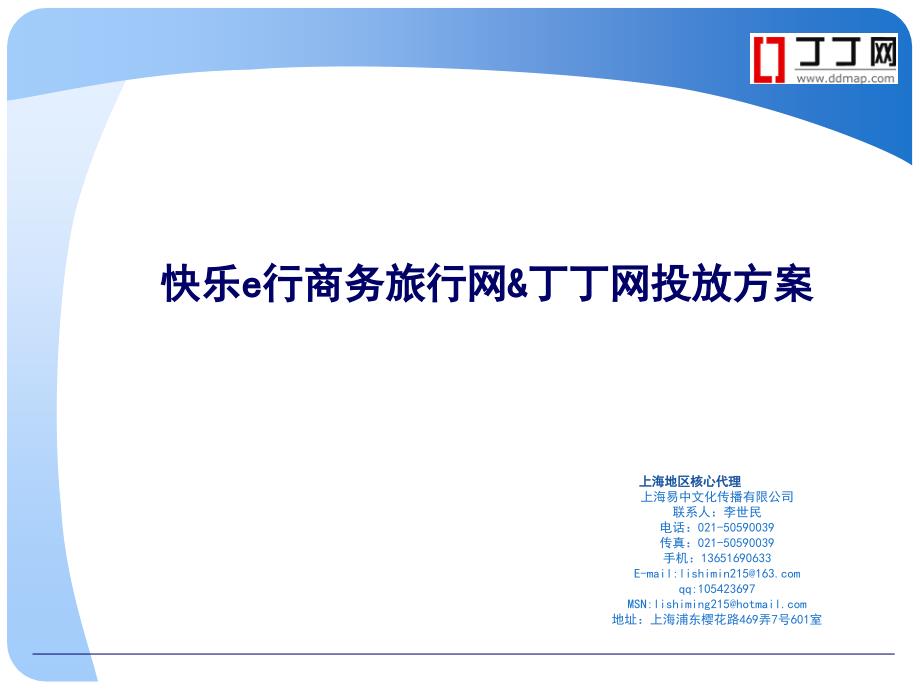 丁丁网
www.ddmap.com

快乐e行商务旅行网&丁丁网投放方案

上海地区核心代理
上海易中文化传播有限公司
联系人：李世民
电话：021-50590039
传真：021-50590039
手机：13651690633
E-mail:lishimin215@163.com
qq:105423697
MSN:lishiming215@hotmail.com
地址：上海浦东樱花路469弄7号601室